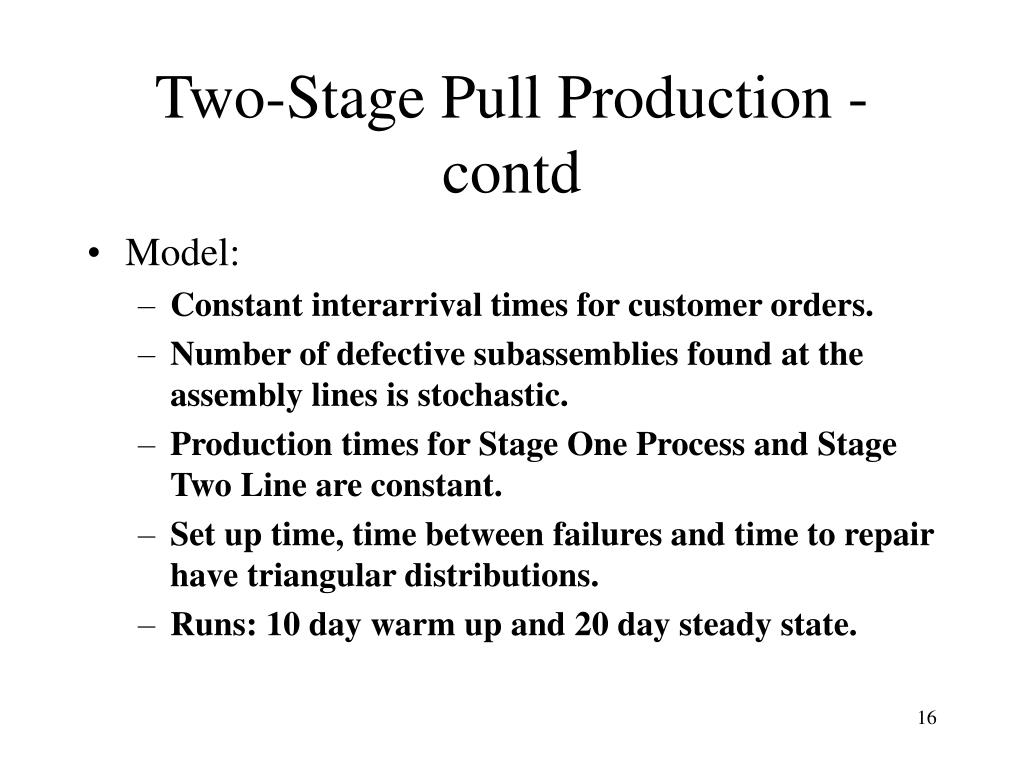 Two-Stage Pull Production - contd

• Model:
– Constant interarrival times for customer orders.
– Number of defective subassemblies found at the assembly lines is stochastic.
– Production times for Stage One Process and Stage Two Line are constant.
– Set up time, time between failures and time to repair have triangular distributions.
– Runs: 10 day warm up and 20 day steady state.

16